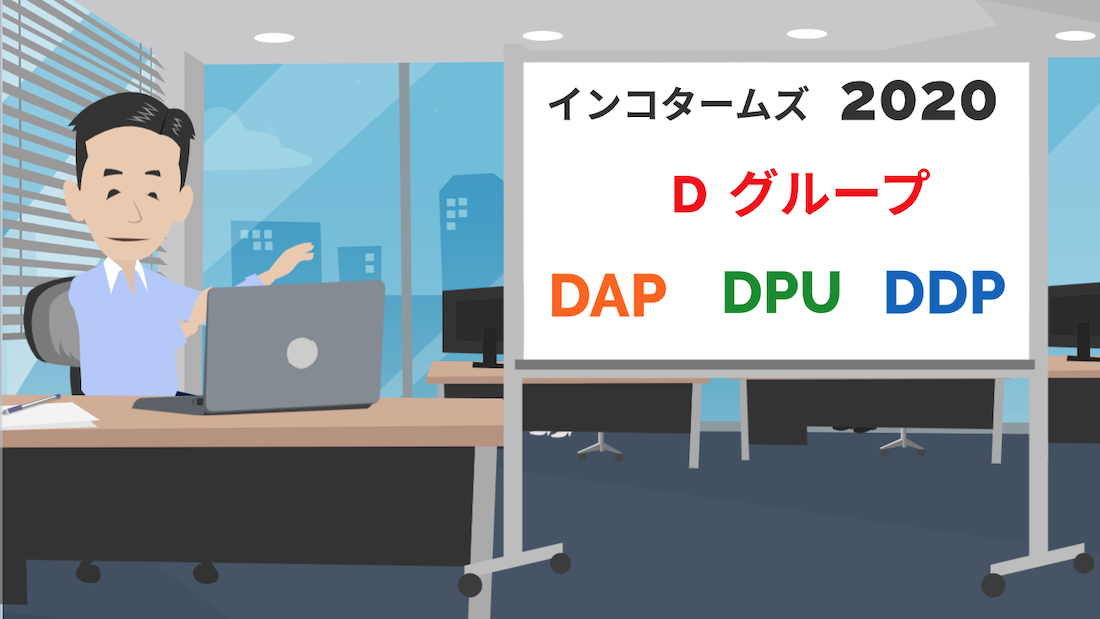 インコタームズ 2020

D グループ

DAP DPU DDP